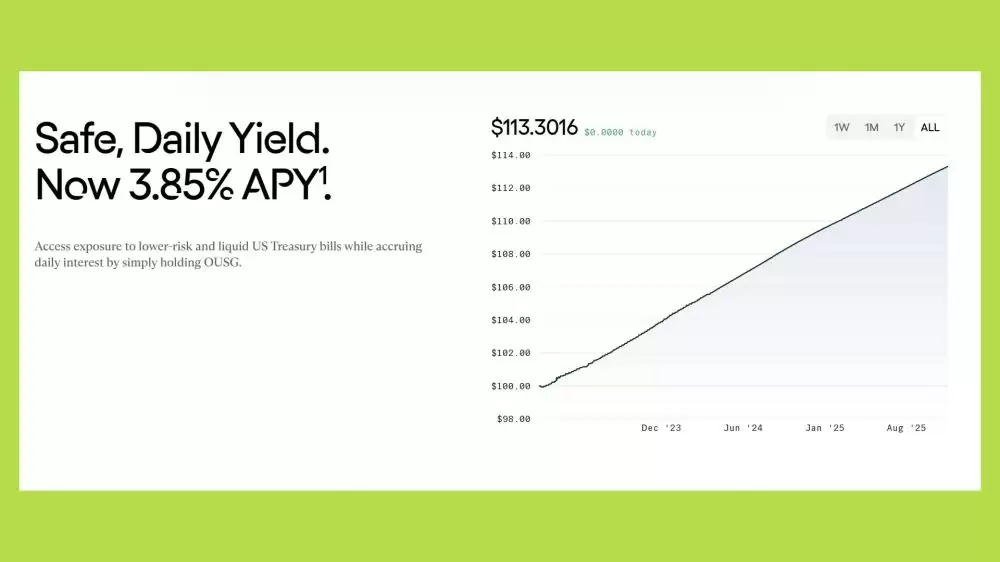 Safe, Daily Yield.
Now 3.85% APY$^1$.

Access exposure to lower-risk and liquid US Treasury bills while accruing daily interest by simply holding OUSG.

$113.3016 $0.0000 today

1W 1M 1Y ALL

$114.00
$112.00
$110.00
$108.00
$106.00
$104.00
$102.00
$100.00
$98.00

Dec '23 Jun '24 Jan '25 Aug '25